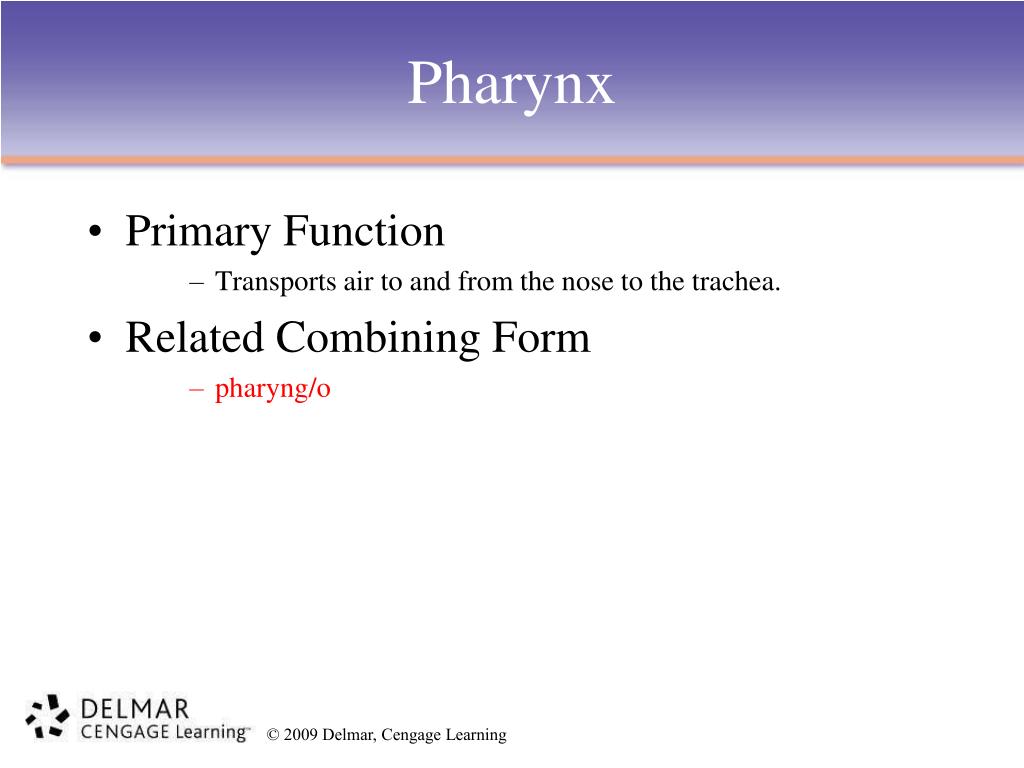 Pharynx

• Primary Function
– Transports air to and from the nose to the trachea.
• Related Combining Form
– pharyng/o

DELMAR
CENGAGE Learning™

© 2009 Delmar, Cengage Learning